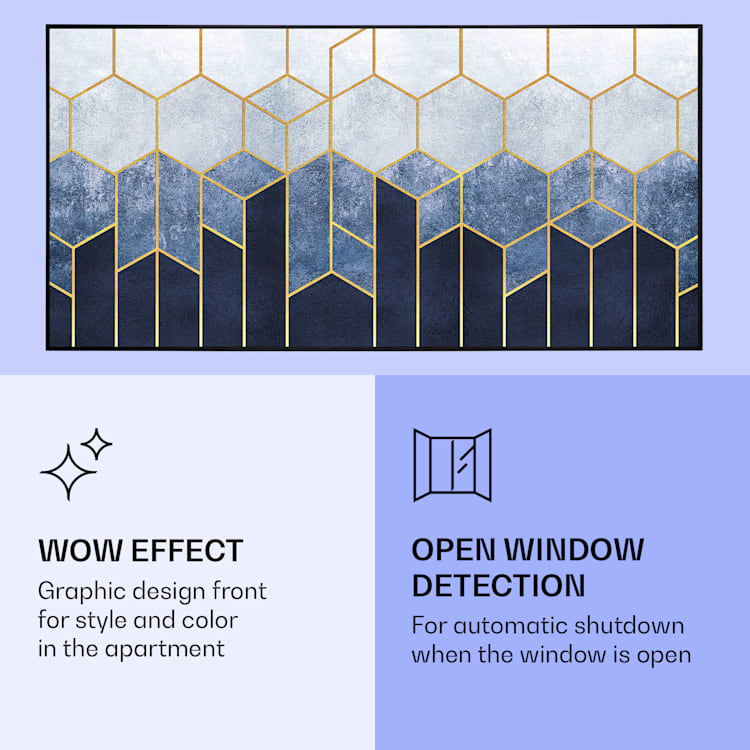 WOW EFFECT

Graphic design front for style and color in the apartment

OPEN WINDOW DETECTION

For automatic shutdown when the window is open